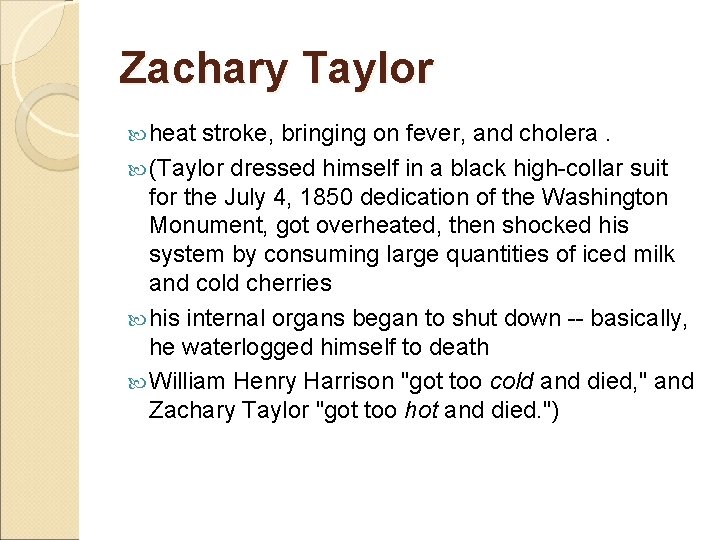 Zachary Taylor

heat stroke, bringing on fever, and cholera .

(Taylor dressed himself in a black high-collar suit for the July 4, 1850 dedication of the Washington Monument, got overheated, then shocked his system by consuming large quantities of iced milk and cold cherries

his internal organs began to shut down -- basically, he waterlogged himself to death

William Henry Harrison "got too cold and died," and Zachary Taylor "got too hot and died.")